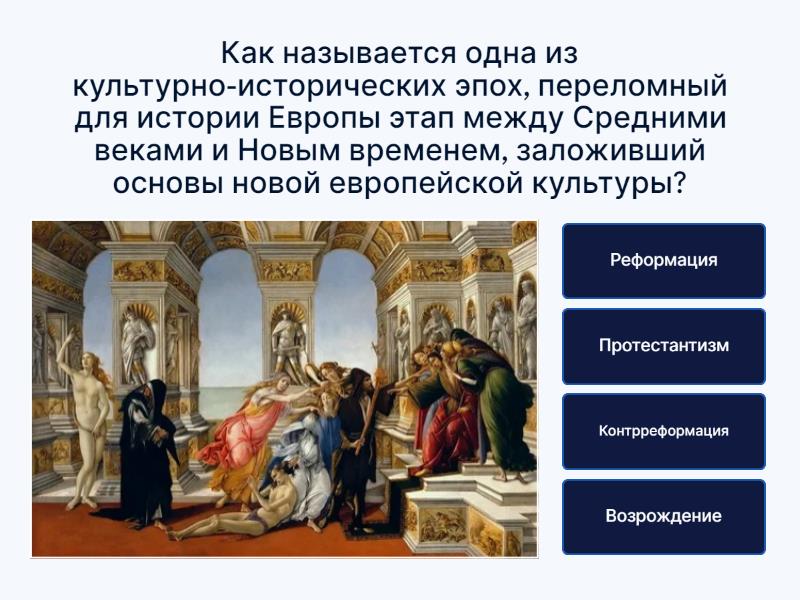 Как называется одна из культурно-исторических эпох, переломный для истории Европы этап между Средними веками и Новым временем, заложивший основы новой европейской культуры?

Реформация

Протестантизм

Контрреформация

Возрождение